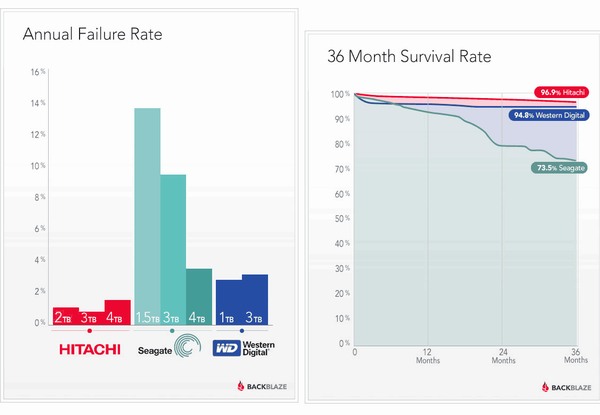 Annual Failure Rate

16%
14%
12%
10%
8%
6%
4%
2%
0%

2TB 3TB 4TB 1.5TB 3TB 4TB 1TB 3TB

HITACHI Seagate WD Western Digital

BACKBLAZE

36 Month Survival Rate

100%
90%
80%
70%
60%
50%
40%
30%
20%
10%
0%

96.9% Hitachi
94.8% Western Digital
73.5% Seagate

0
12 Months
24 Months
36 Months

BACKBLAZE